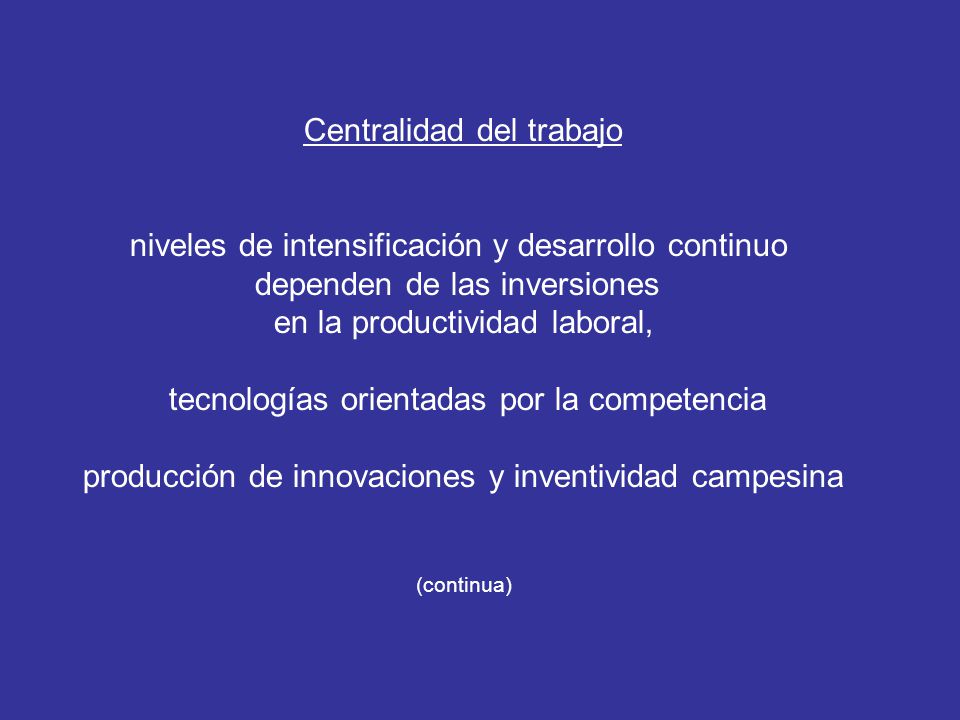 Centralidad del trabajo

niveles de intensificación y desarrollo continuo dependen de las inversiones en la productividad laboral,

tecnologías orientadas por la competencia

producción de innovaciones y inventividad campesina

(continua)